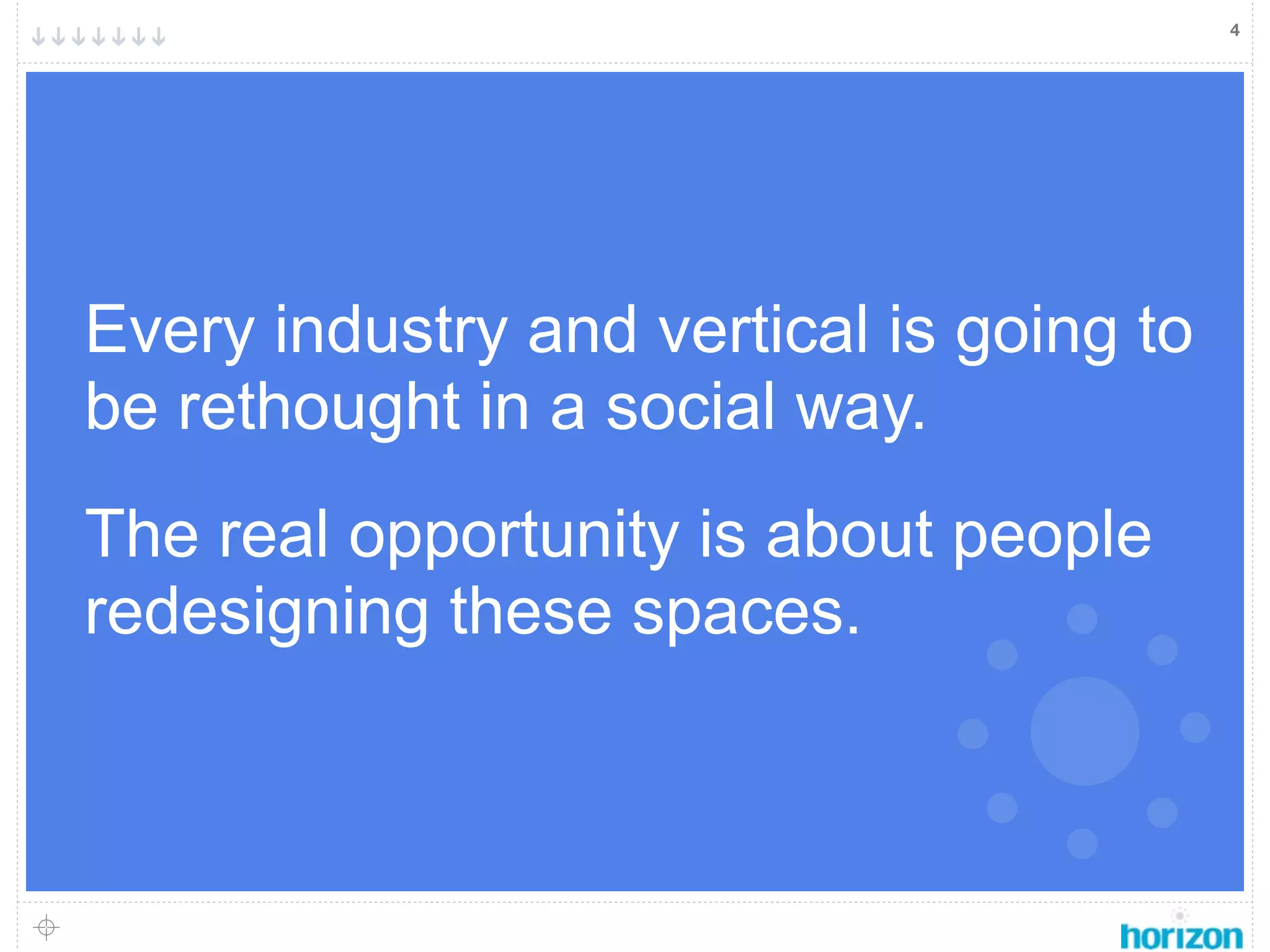 4

Every industry and vertical is going to be rethought in a social way.

The real opportunity is about people redesigning these spaces.

horizon